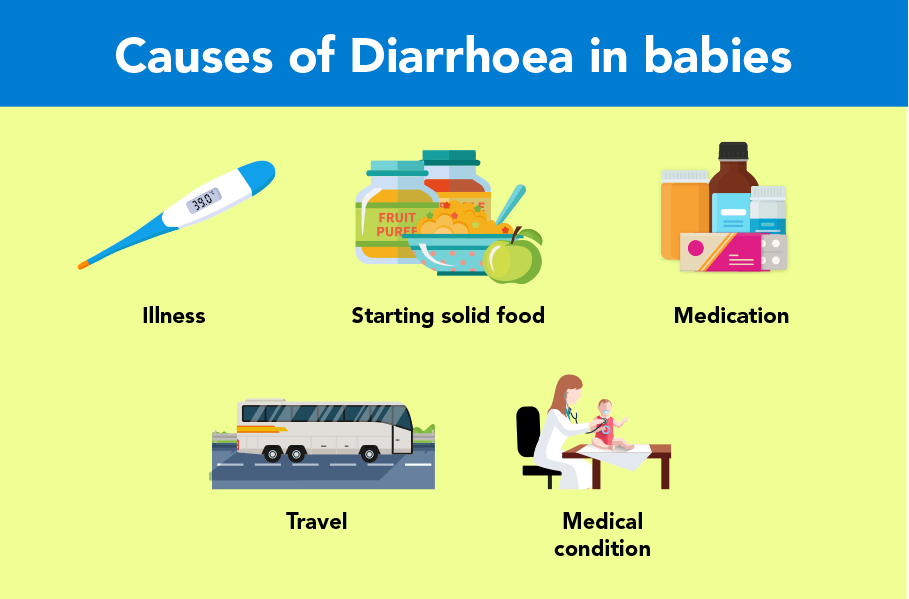 Causes of Diarrhoea in babies

39.0°

FRUIT PUREE

Illness

Starting solid food

Medication

Travel

Medical condition